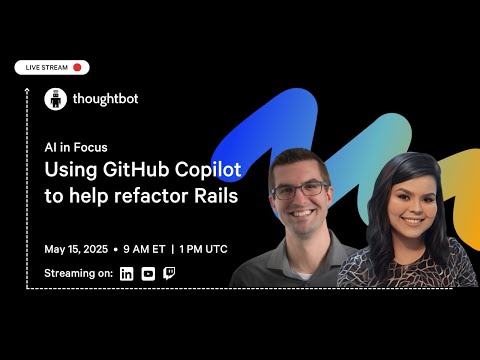 LIVE STREAM

thoughtbot

AI in Focus
Using GitHub Copilot to help refactor Rails

May 15, 2025 • 9 AM ET | 1 PM UTC

Streaming on: